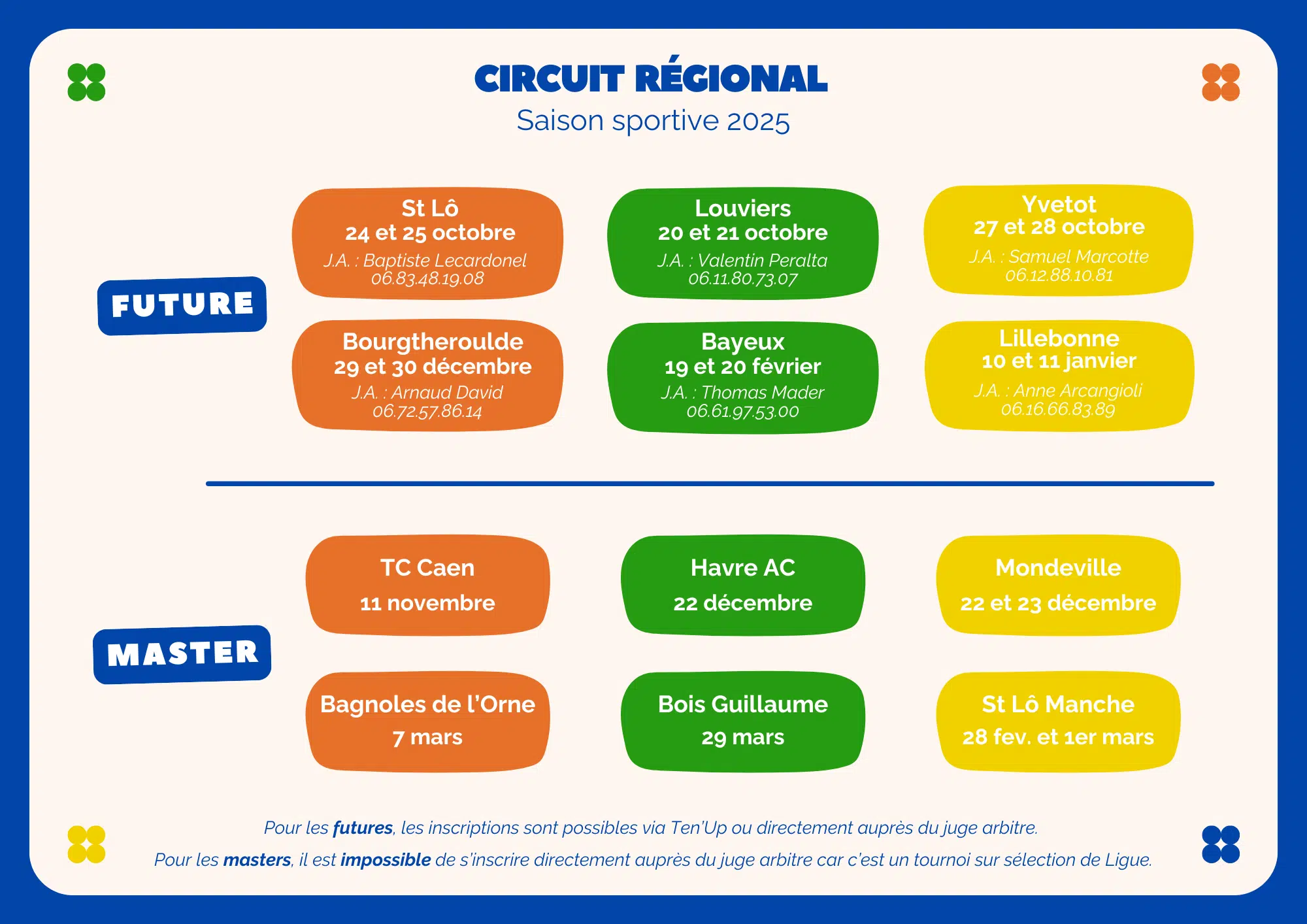 CIRCUIT RÉGIONAL
Saison sportive 2025

FUTURE

St Lô
24 et 25 octobre
J.A. : Baptiste Lecardonel
06.83.48.19.08

Louviers
20 et 21 octobre
J.A. : Valentin Peralta
06.11.80.73.07

Yvetot
27 et 28 octobre
J.A. : Samuel Marcotte
06.12.88.10.81

Bourgtheroulde
29 et 30 décembre
J.A. : Arnaud David
06.72.57.86.14

Bayeux
19 et 20 février
J.A. : Thomas Mader
06.61.97.53.00

Lillebonne
10 et 11 janvier
J.A. : Anne Arcangioli
06.16.66.83.89

MASTER

TC Caen
11 novembre

Havre AC
22 décembre

Mondeville
22 et 23 décembre

Bagnoles de l'Orne
7 mars

Bois Guillaume
29 mars

St Lô Manche
28 fev. et 1er mars

Pour les futures, les inscriptions sont possibles via Ten'Up ou directement auprès du juge arbitre.
Pour les masters, il est impossible de s'inscrire directement auprès du juge arbitre car c'est un tournoi sur sélection de Ligue.